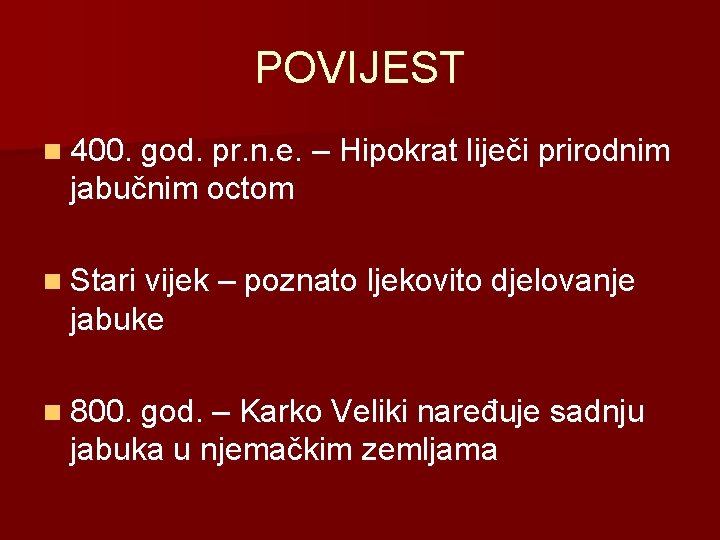 POVIJEST

400. god. pr.n.e. – Hipokrat liječi prirodnim jabučnim octom

Stari vijek – poznato ljekovito djelovanje jabuke

800. god. – Karko Veliki naređuje sadnju jabuka u njemačkim zemljama